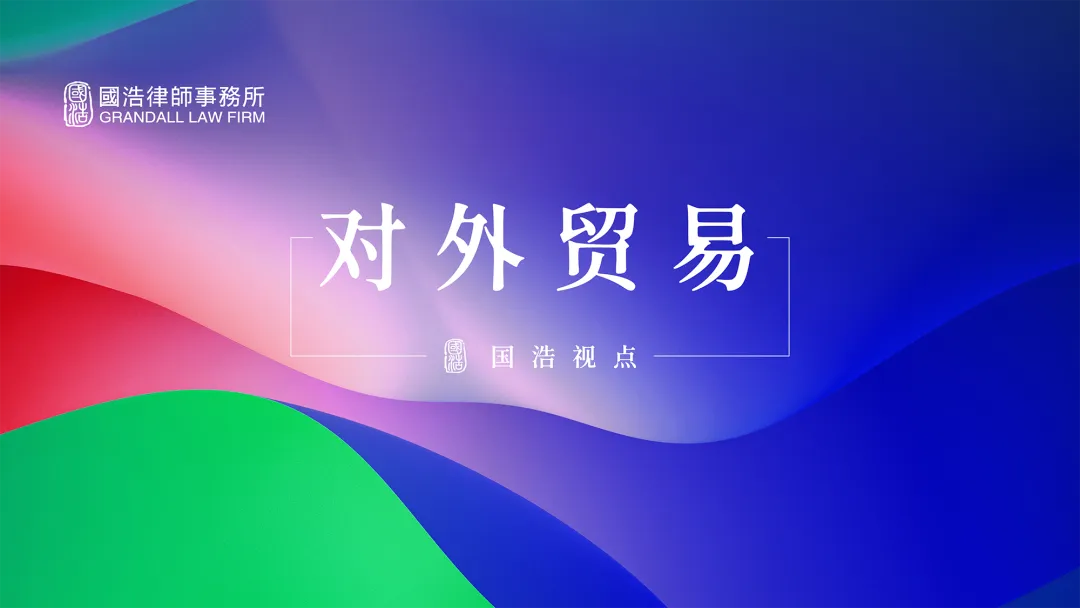 國浩律師事務所
GRANDALL LAW FIRM

对外贸易

国浩视点